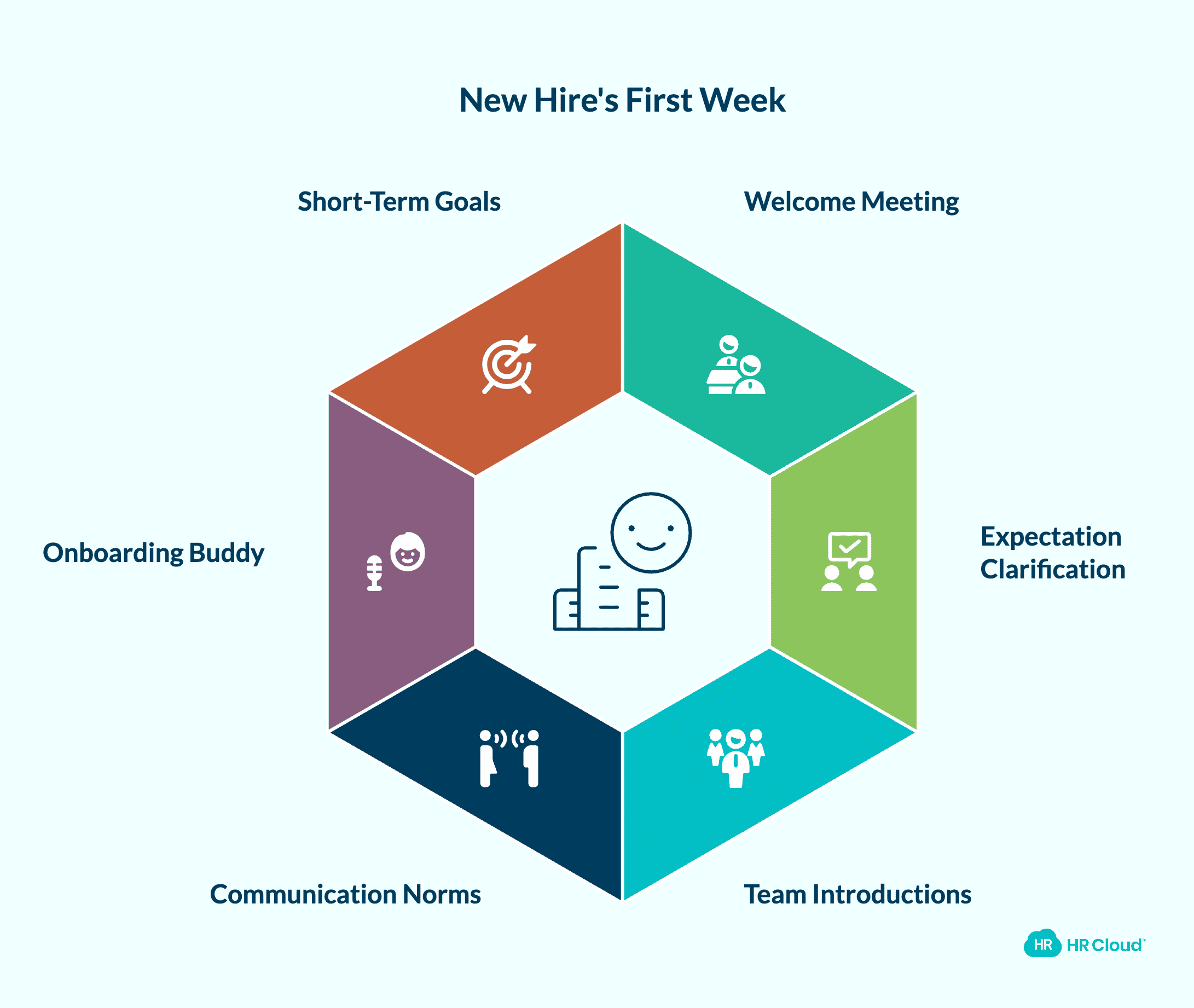 New Hire's First Week

Short-Term Goals

Welcome Meeting

Onboarding Buddy

Expectation Clarification

Communication Norms

Team Introductions

HR HR Cloud